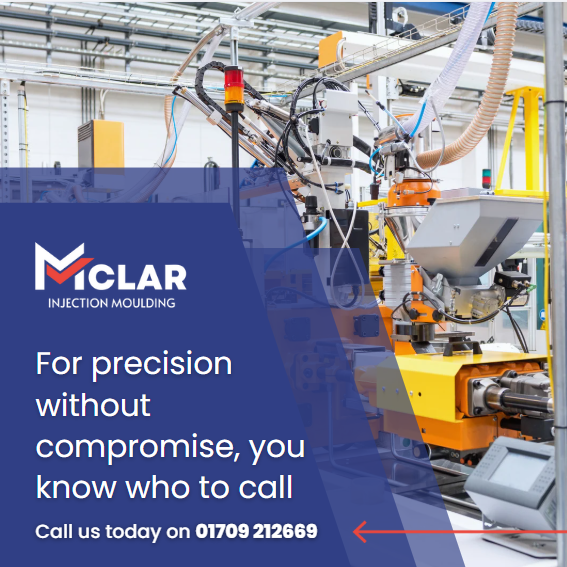 MCLAR
INJECTION MOULDING

For precision without compromise, you know who to call

Call us today on 01709 212669